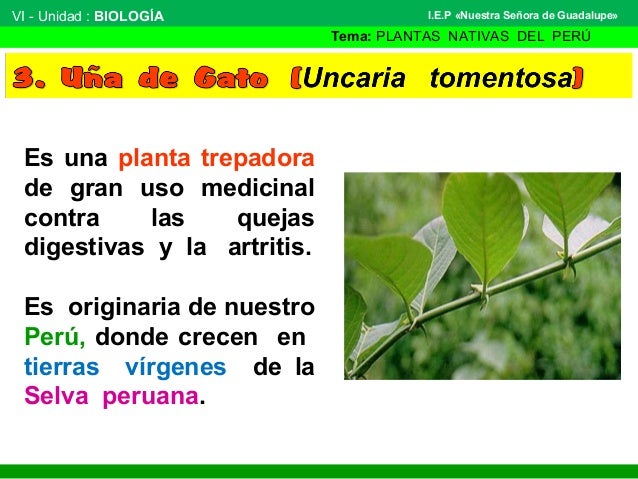 VI - Unidad : BIOLOGÍA

I.E.P «Nuestra Señora de Guadalupe»

Tema: PLANTAS NATIVAS DEL PERÚ

3. Uña de Gato (Uncaria tomentosa)

Es una planta trepadora de gran uso medicinal contra las quejas digestivas y la artritis.

Es originaria de nuestro Perú, donde crecen en tierras vírgenes de la Selva peruana.